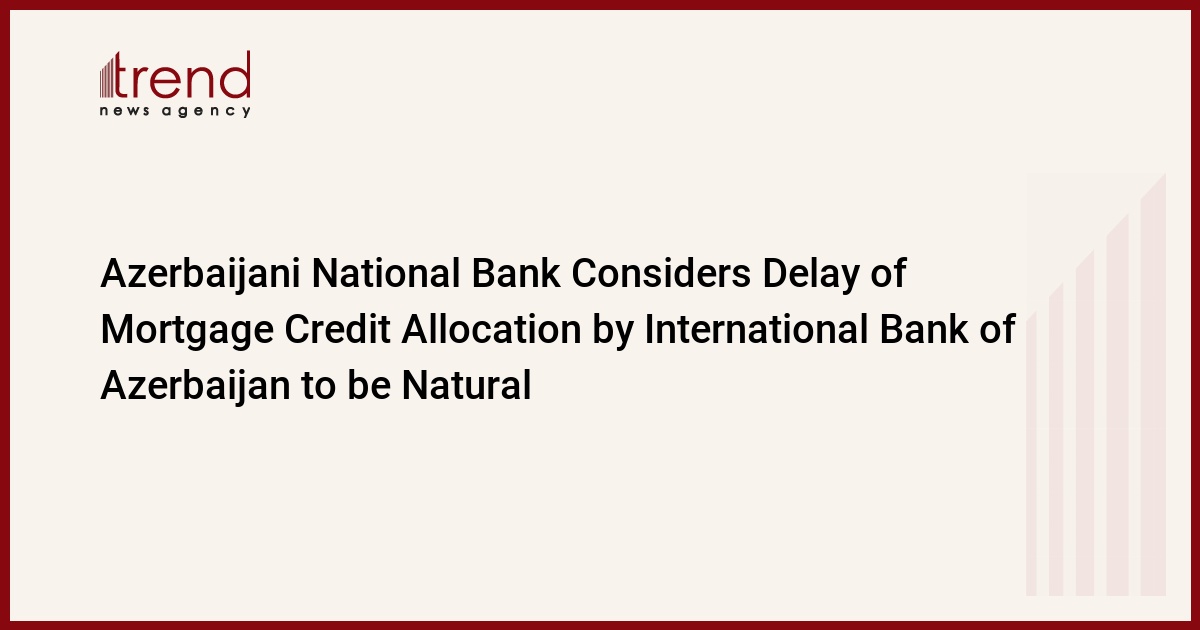 trend
news agency

Azerbaijani National Bank Considers Delay of Mortgage Credit Allocation by International Bank of Azerbaijan to be Natural